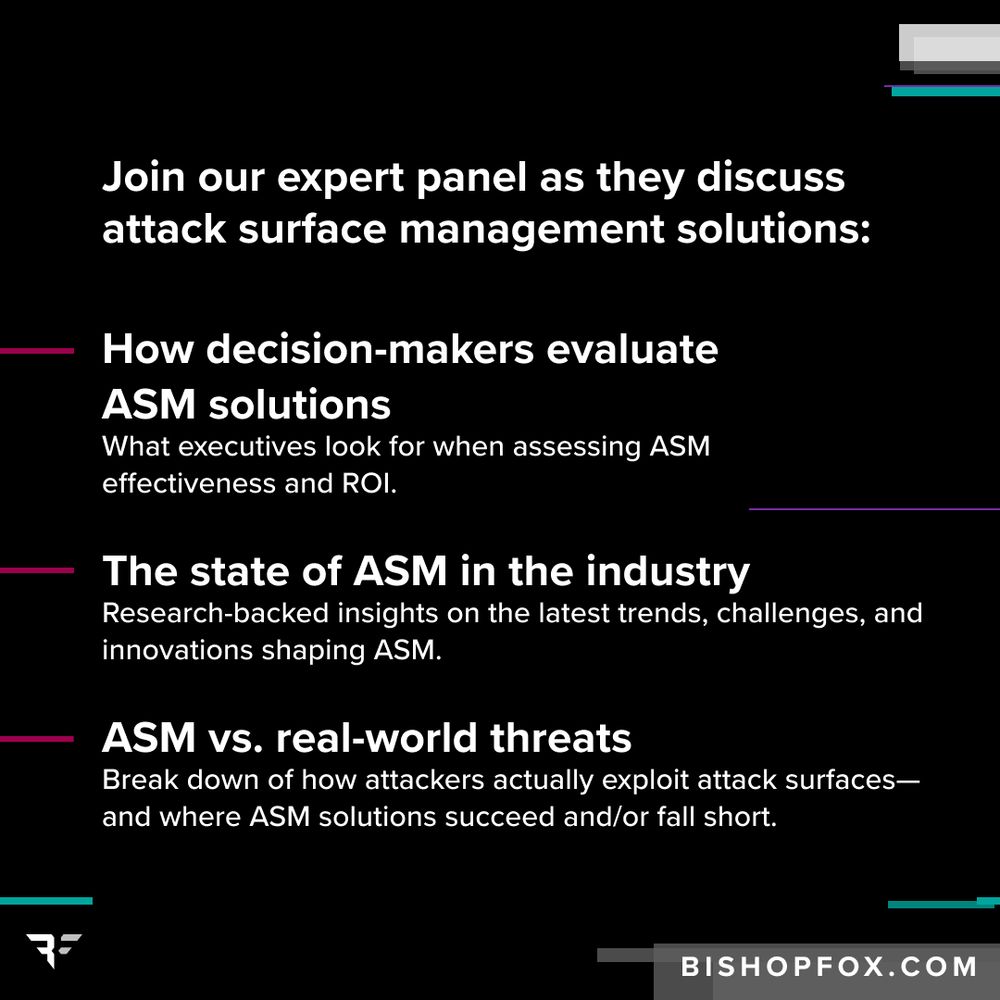 Join our expert panel as they discuss attack surface management solutions:

How decision-makers evaluate ASM solutions
What executives look for when assessing ASM effectiveness and ROI.

The state of ASM in the industry
Research-backed insights on the latest trends, challenges, and innovations shaping ASM.

ASM vs. real-world threats
Break down of how attackers actually exploit attack surfaces—and where ASM solutions succeed and/or fall short.

BISHOPFOX.COM